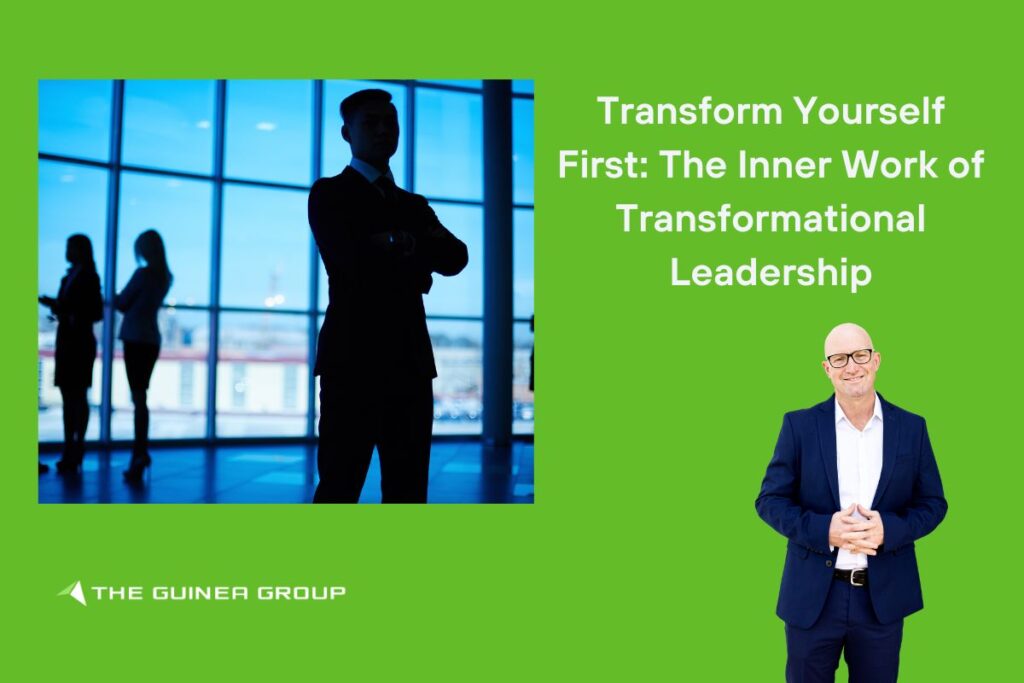 Transform Yourself First: The Inner Work of Transformational Leadership

THE GUINEA GROUP